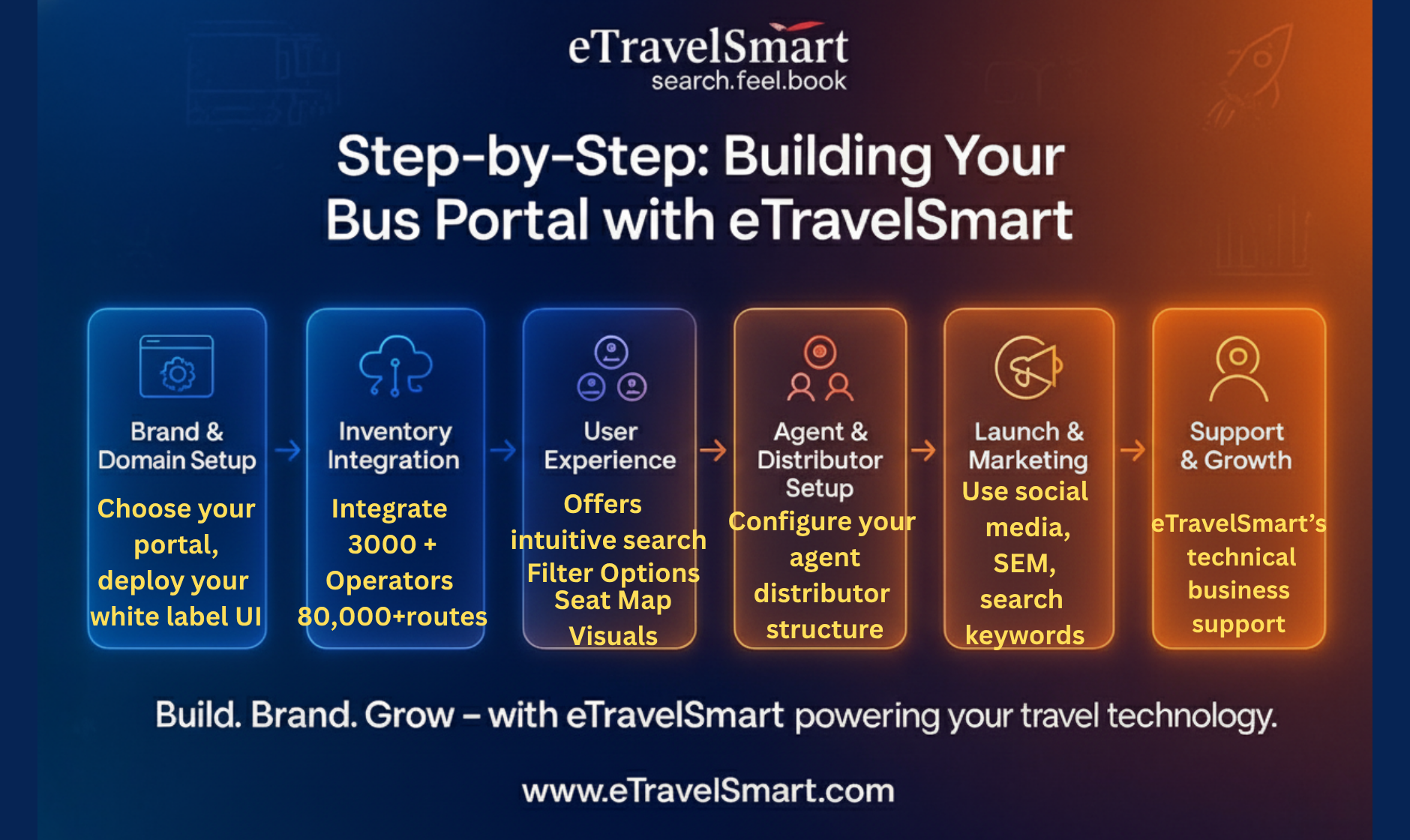 eTravelSmart
search.feel.book

Step-by-Step: Building Your Bus Portal with eTravelSmart

Brand & Domain Setup
Choose your portal, deploy your white label UI

Inventory Integration
Integrate 3000 + Operators 80,000+routes

User Experience
Offers intuitive search Filter Options Seat Map Visuals

Agent & Distributor Setup
Configure your agent distributor structure

Launch & Marketing
Use social media, SEM, search keywords

Support & Growth
eTravelSmart's technical business support

Build. Brand. Grow – with eTravelSmart powering your travel technology.

www.eTravelSmart.com